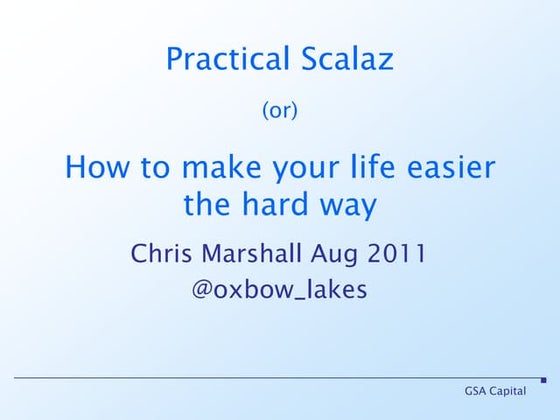 Practical Scalaz

(or)

How to make your life easier the hard way

Chris Marshall Aug 2011

@oxbow_lakes

GSA Capital